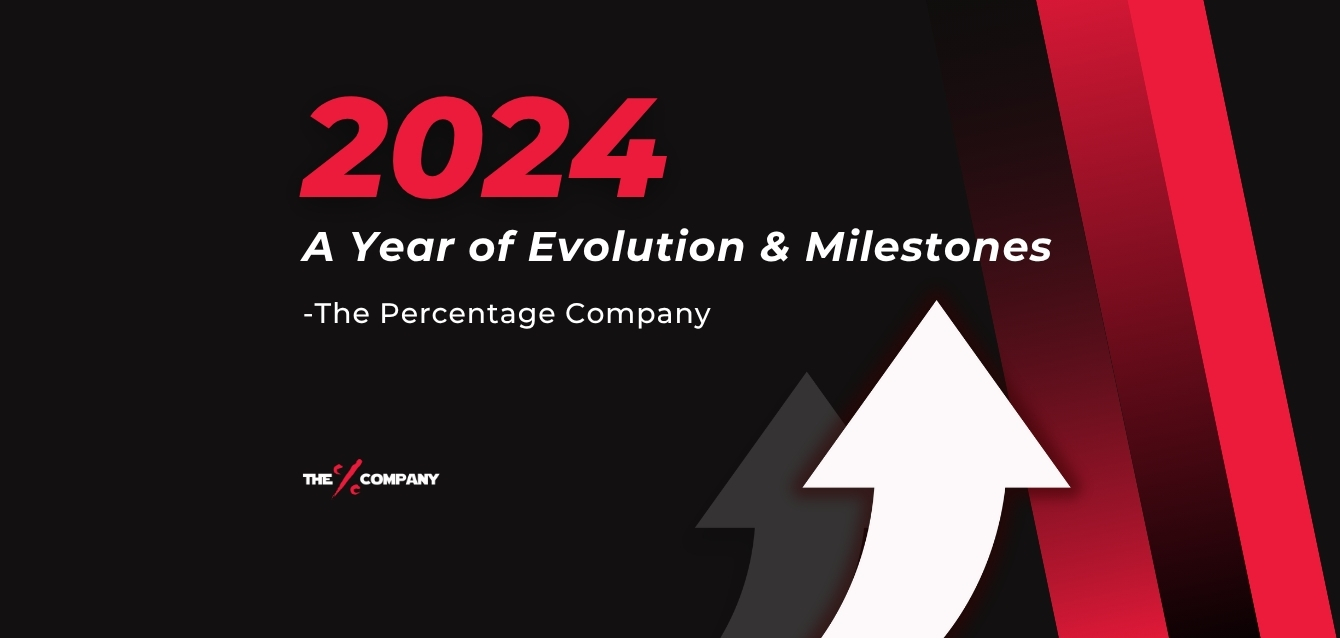 2024

A Year of Evolution & Milestones

-The Percentage Company

THE % COMPANY